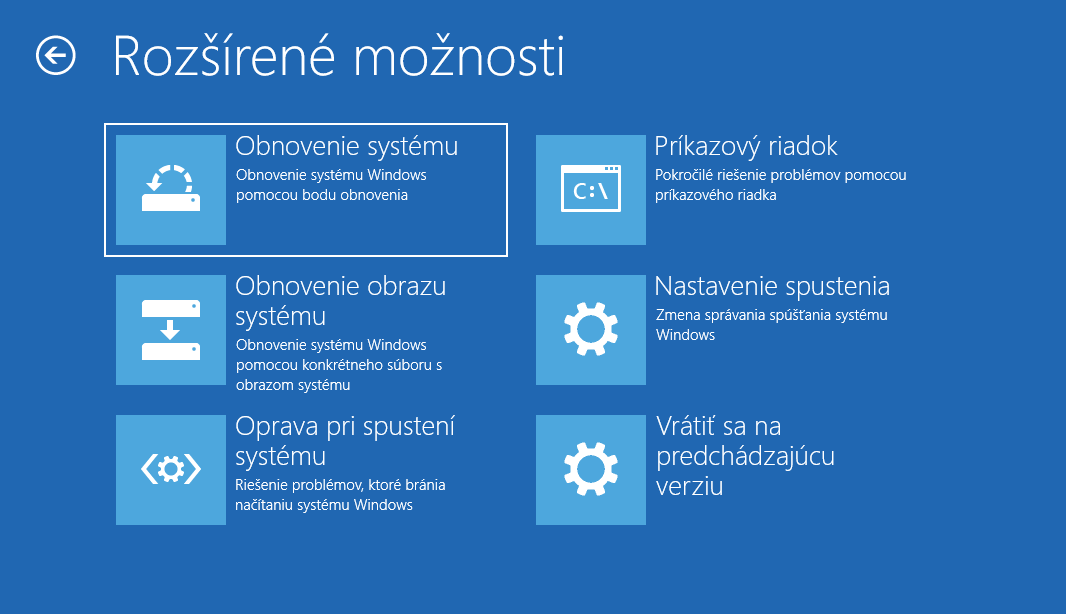 Rozšírené možnosti

Obnovenie systému
Obnovenie systému Windows pomocou bodu obnovenia

Obnovenie obrazu systému
Obnovenie systému Windows pomocou konkrétneho súboru s obrazom systému

Oprava pri spustení systému
Riešenie problémov, ktoré bránia načítaniu systému Windows

C:\
Príkazový riadok
Pokročilé riešenie problémov pomocou príkazového riadka

Nastavenie spustenia
Zmena správania spúšťania systému Windows

Vrátiť sa na predchádzajúcu verziu